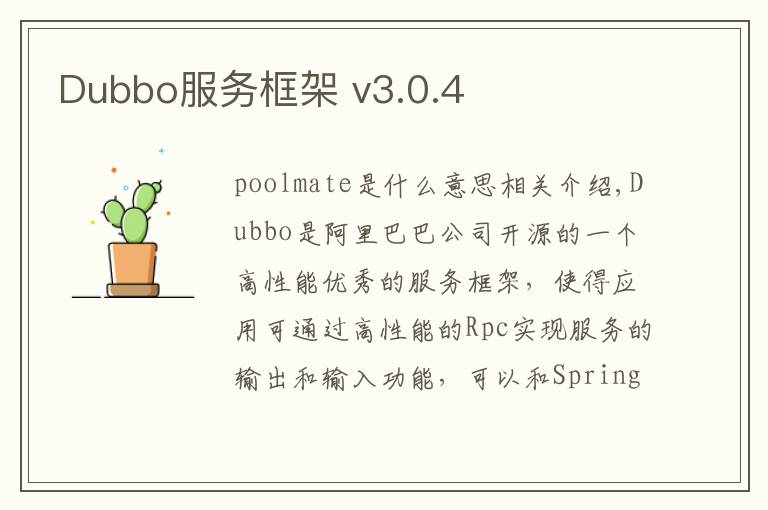 Dubbo服务框架 v3.0.4

poolmate是什么意思相关介绍,Dubbo是阿里巴巴公司开源的一个高性能优秀的服务框架，使得应用可通过高性能的Rpc实现服务的输出和输入功能，可以和Spring